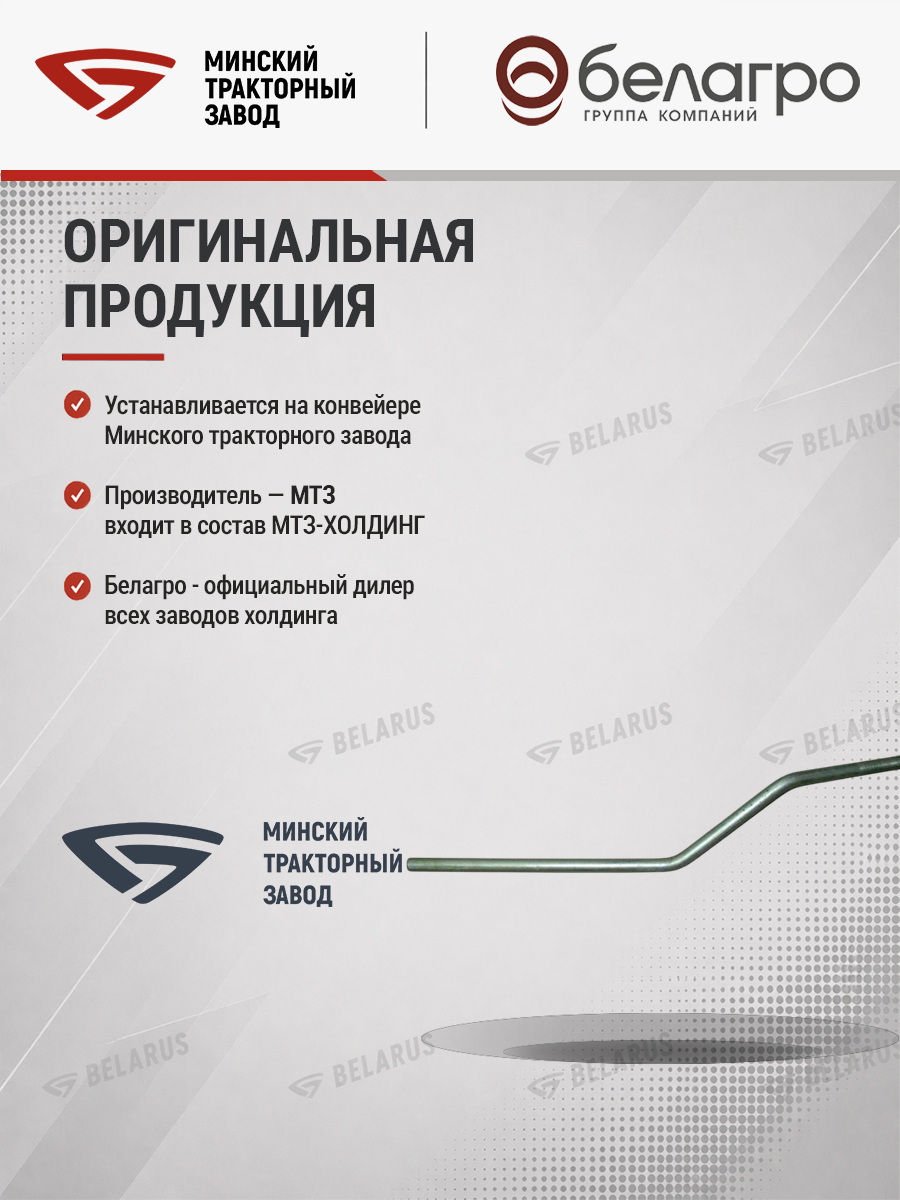 МИНСКИЙ ТРАКТОРНЫЙ ЗАВОД

белагро
ГРУППА КОМПАНИЙ

ОРИГИНАЛЬНАЯ ПРОДУКЦИЯ

Устанавливается на конвейере Минского тракторного завода

Производитель — МТЗ входит в состав МТЗ-ХОЛДИНГ

Белагро - официальный дилер всех заводов холдинга

BELARUS

BELARUS

BELARUS

BELARUS

BELARUS

МИНСКИЙ ТРАКТОРНЫЙ ЗАВОД

BELARUS

BELARUS

BELARUS

BELARUS